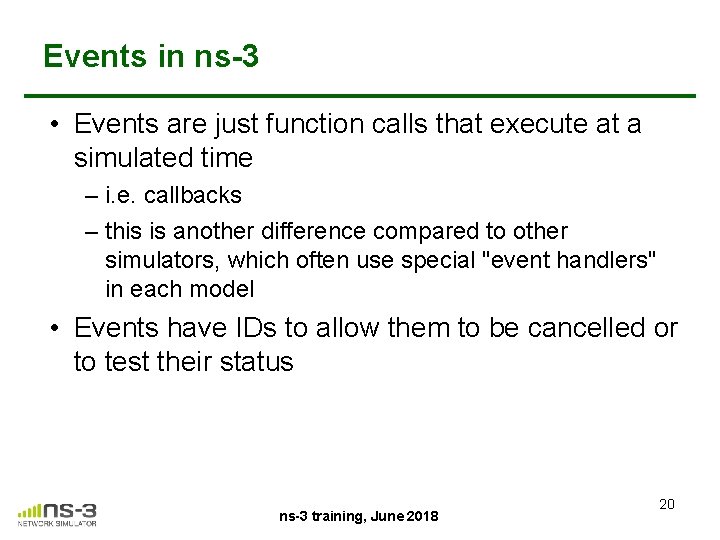 Events in ns-3

• Events are just function calls that execute at a simulated time
– i.e. callbacks
– this is another difference compared to other simulators, which often use special "event handlers" in each model

• Events have IDs to allow them to be cancelled or to test their status

ns-3
NETWORK SIMULATOR

ns-3 training, June 2018

20